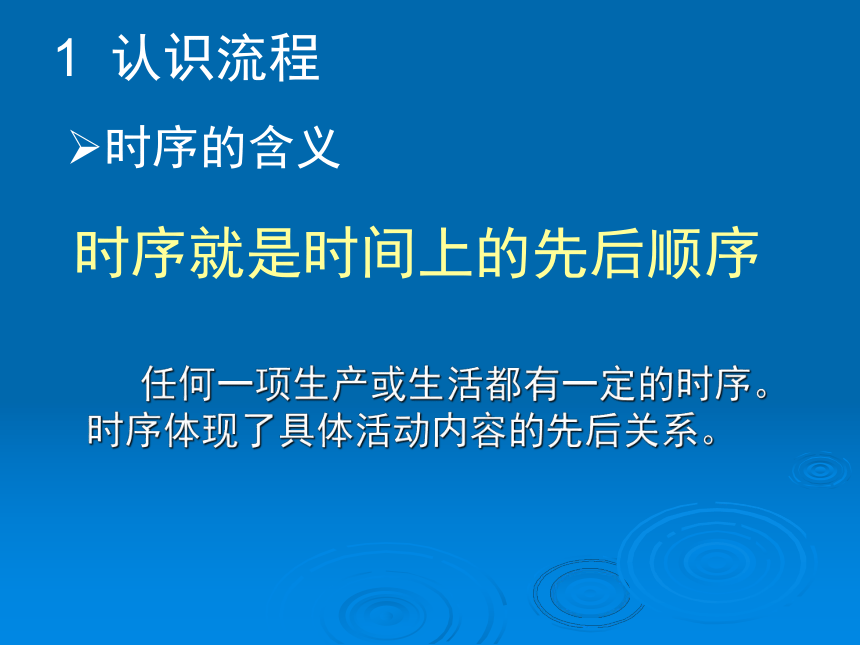 1 认识流程

➢时序的含义

时序就是时间上的先后顺序

任何一项生产或生活都有一定的时序。时序体现了具体活动内容的先后关系。